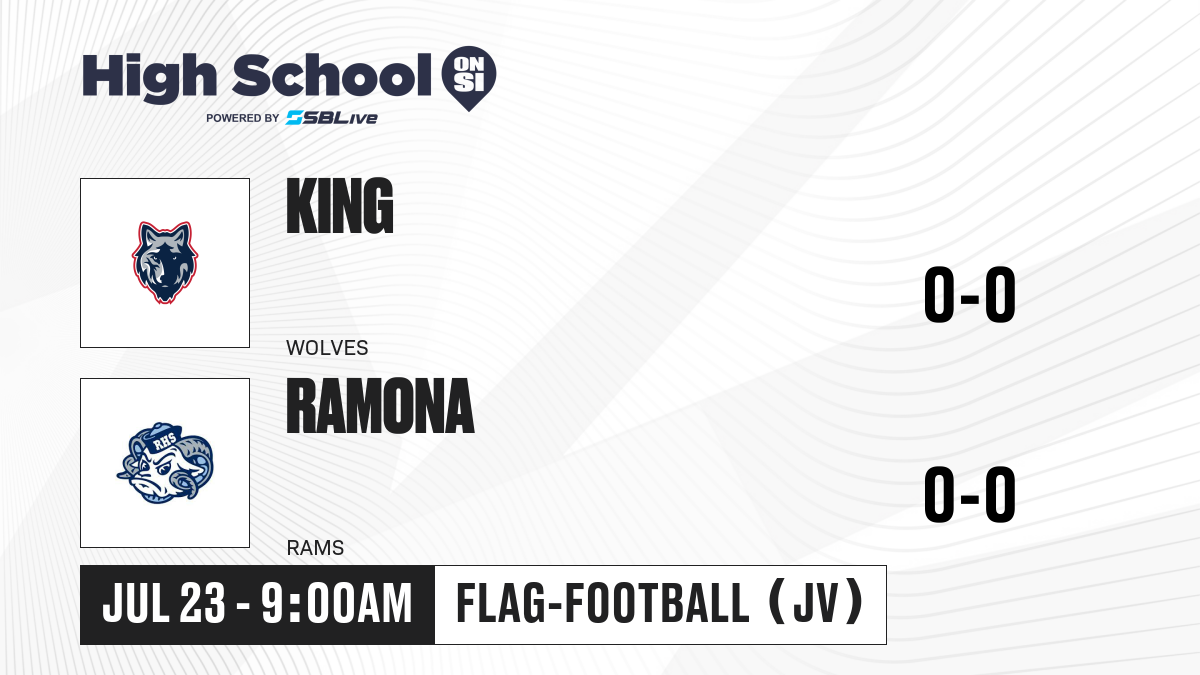 High School ON SI
POWERED BY SBLive

KING
WOLVES
0-0

RHS
RAMONA
RAMS
0-0

JUL 23 - 9:00AM
FLAG-FOOTBALL (JV)